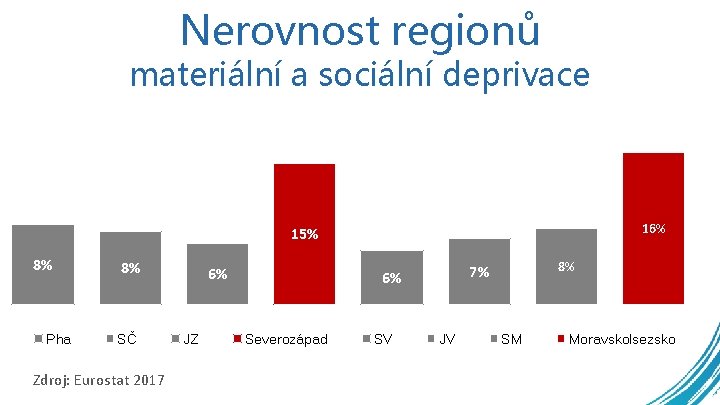 Nerovnost regionů
materiální a sociální deprivace

8%
8%
6%
15%
6%
7%
8%
16%

Pha SČ JZ Severozápad SV JV SM Moravskolsezsko

Zdroj: Eurostat 2017